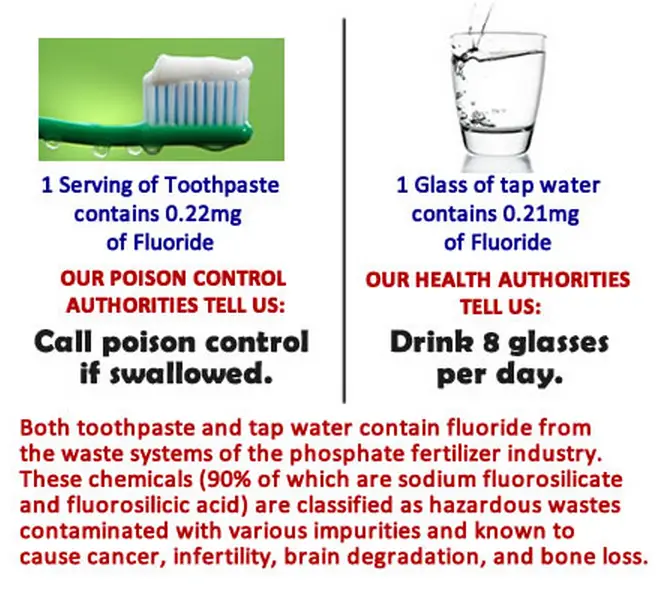 1 Serving of Toothpaste contains 0.22mg of Fluoride

OUR POISON CONTROL AUTHORITIES TELL US:

Call poison control if swallowed.

1 Glass of tap water contains 0.21mg of Fluoride

OUR HEALTH AUTHORITIES TELL US:

Drink 8 glasses per day.

Both toothpaste and tap water contain fluoride from the waste systems of the phosphate fertilizer industry. These chemicals (90% of which are sodium fluorosilicate and fluorosilicic acid) are classified as hazardous wastes contaminated with various impurities and known to cause cancer, infertility, brain degradation, and bone loss.